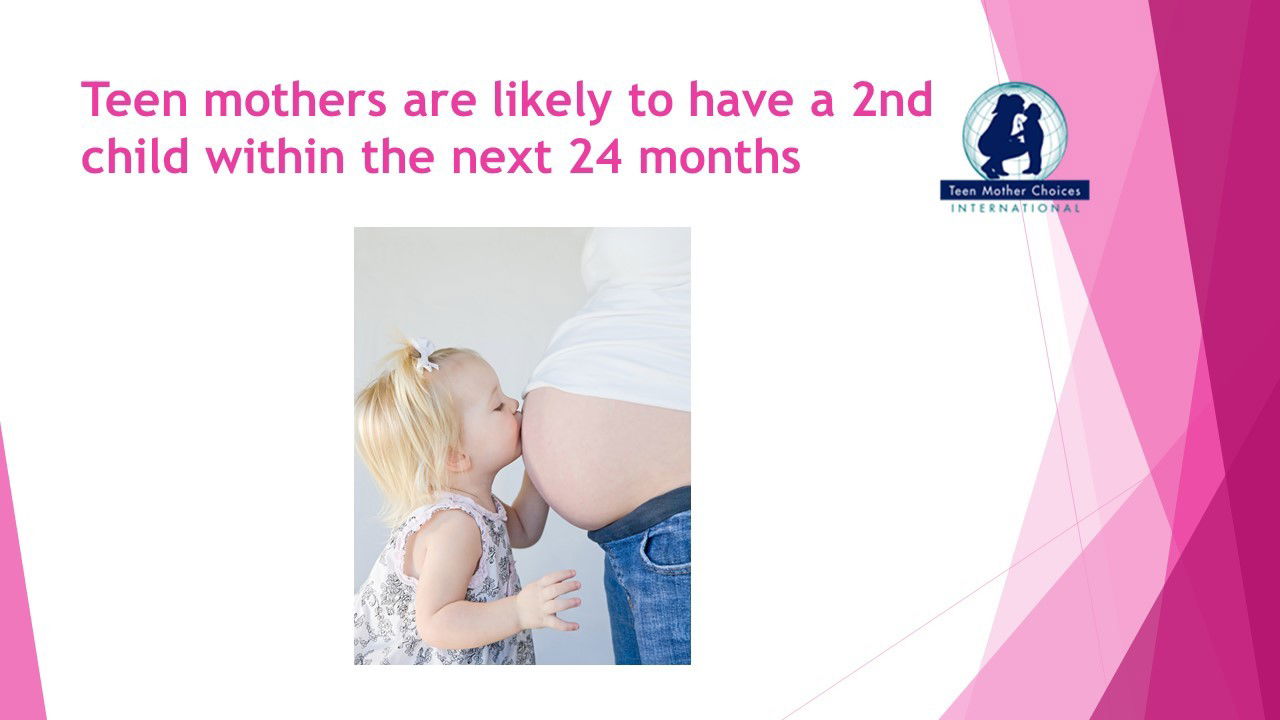 Teen mothers are likely to have a 2nd child within the next 24 months

Teen Mother Choices
INTERNATIONAL